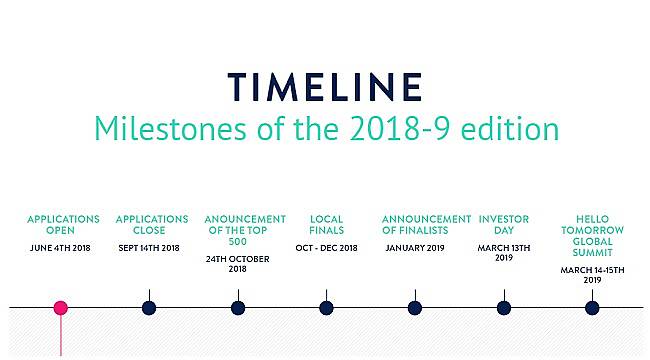 TIMELINE
Milestones of the 2018-9 edition

APPLICATIONS OPEN
JUNE 4TH 2018

APPLICATIONS CLOSE
SEPT 14TH 2018

ANOUNCEMENT OF THE TOP 500
24TH OCTOBER 2018

LOCAL FINALS
OCT - DEC 2018

ANNOUNCEMENT OF FINALISTS
JANUARY 2019

INVESTOR DAY
MARCH 13TH 2019

HELLO TOMORROW GLOBAL SUMMIT
MARCH 14-15TH 2019